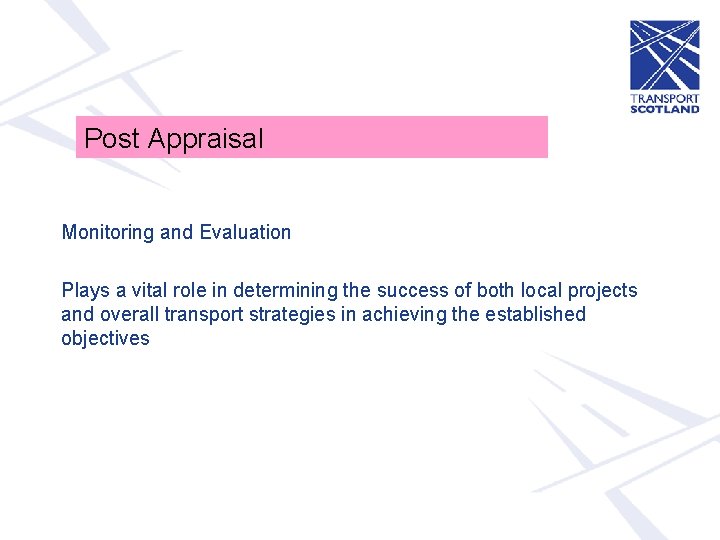 TRANSPORT
SCOTLAND

Post Appraisal

Monitoring and Evaluation

Plays a vital role in determining the success of both local projects and overall transport strategies in achieving the established objectives